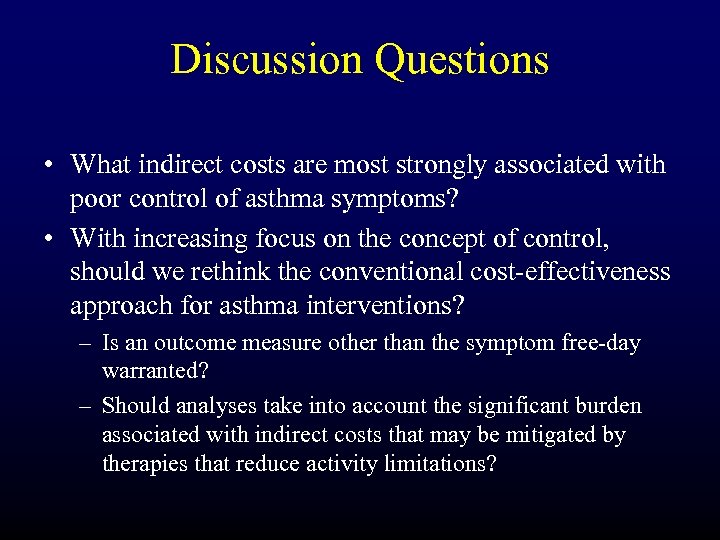 Discussion Questions

• What indirect costs are most strongly associated with poor control of asthma symptoms?

• With increasing focus on the concept of control, should we rethink the conventional cost-effectiveness approach for asthma interventions?

– Is an outcome measure other than the symptom free-day warranted?

– Should analyses take into account the significant burden associated with indirect costs that may be mitigated by therapies that reduce activity limitations?